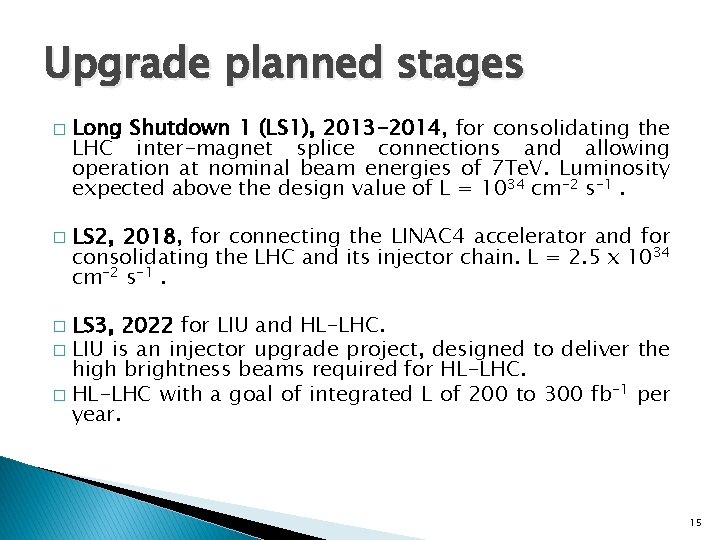 Upgrade planned stages

□ Long Shutdown 1 (LS1), 2013-2014, for consolidating the LHC inter-magnet splice connections and allowing operation at nominal beam energies of 7TeV. Luminosity expected above the design value of L = $10^{34}$ $cm^{-2}$ $s^{-1}$ .

□ LS2, 2018, for connecting the LINAC4 accelerator and for consolidating the LHC and its injector chain. L = 2.5 x $10^{34}$ $cm^{-2}$ $s^{-1}$ .

□ LS3, 2022 for LIU and HL-LHC.
□ LIU is an injector upgrade project, designed to deliver the high brightness beams required for HL-LHC.
□ HL-LHC with a goal of integrated L of 200 to 300 $fb^{-1}$ per year.

15